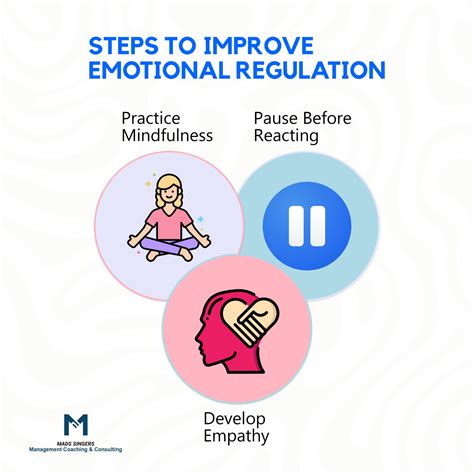 STEPS TO IMPROVE EMOTIONAL REGULATION

Practice Mindfulness

Pause Before Reacting

Develop Empathy

M
MADS SINGERS
Management Coaching & Consulting